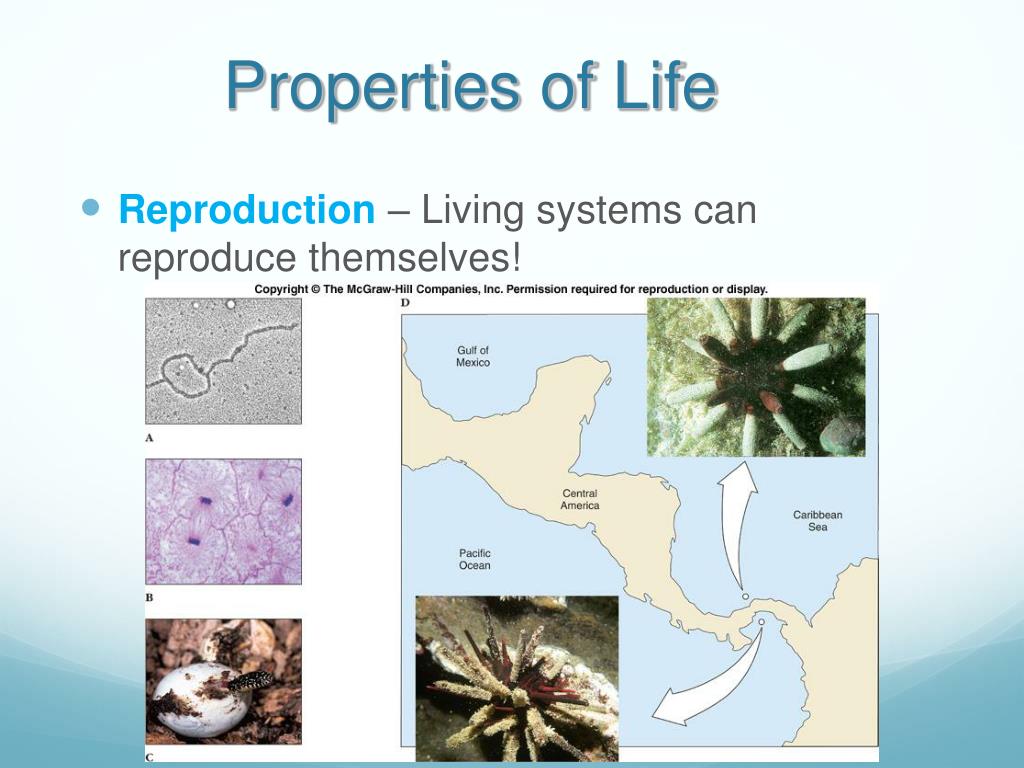 Properties of Life

Reproduction – Living systems can reproduce themselves!

Copyright © The McGraw-Hill Companies, Inc. Permission required for reproduction or display.

A

B

C

D

Gulf of Mexico

Central America

Caribbean Sea

Pacific Ocean